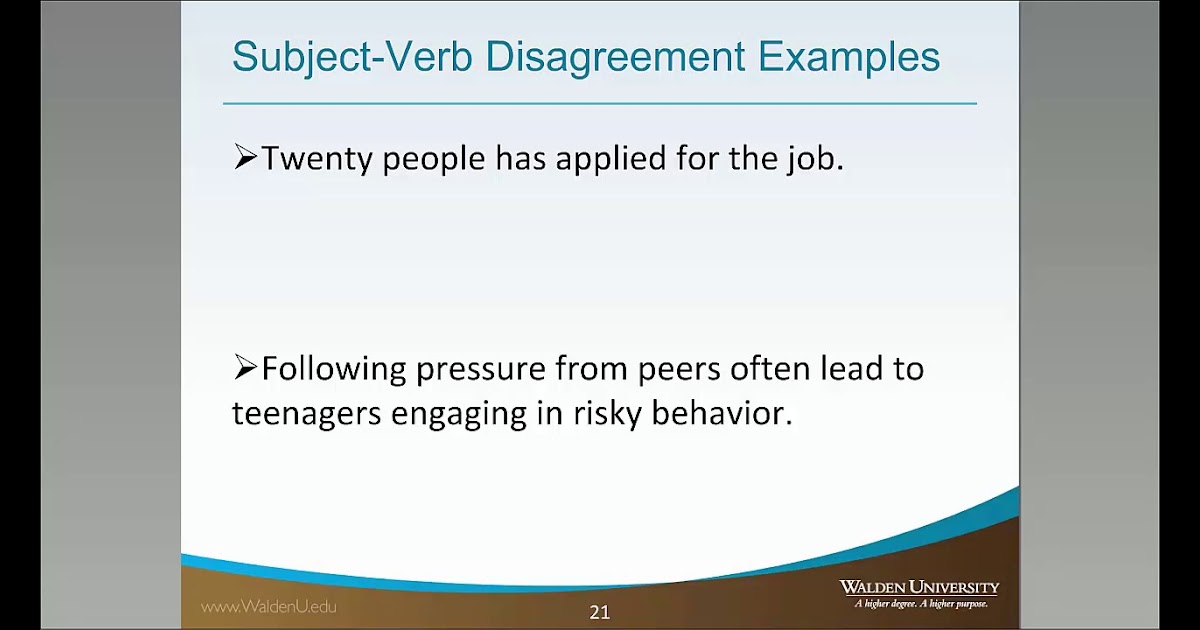 Subject-Verb Disagreement Examples

➢Twenty people has applied for the job.

➢Following pressure from peers often lead to teenagers engaging in risky behavior.

www.WaldenU.edu

21

WALDEN UNIVERSITY
A higher degree. A higher purpose.